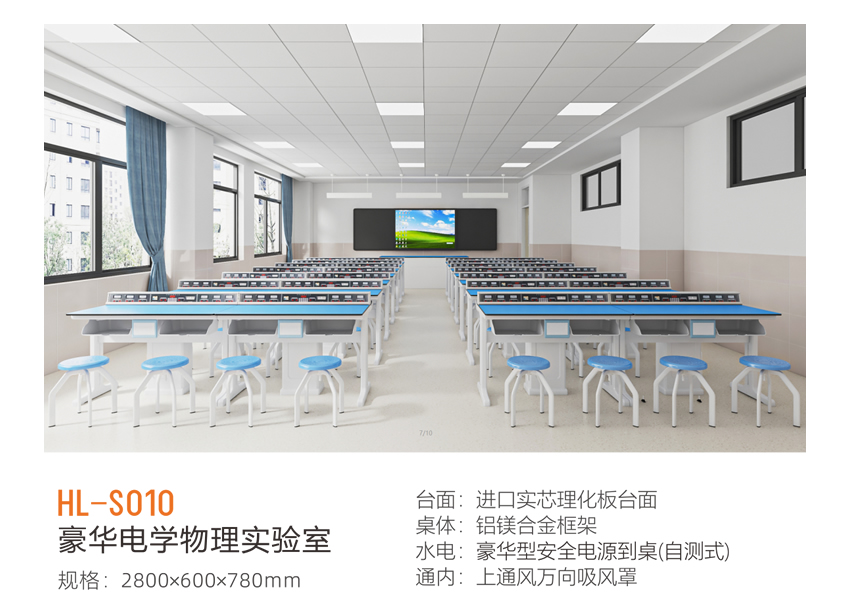 7/10

HL-S010
豪华电学物理实验室
规格：2800×600×780mm

台面：进口实芯理化板台面
桌体：铝镁合金框架
水电：豪华型安全电源到桌(自测式)
通内：上通风万向吸风罩